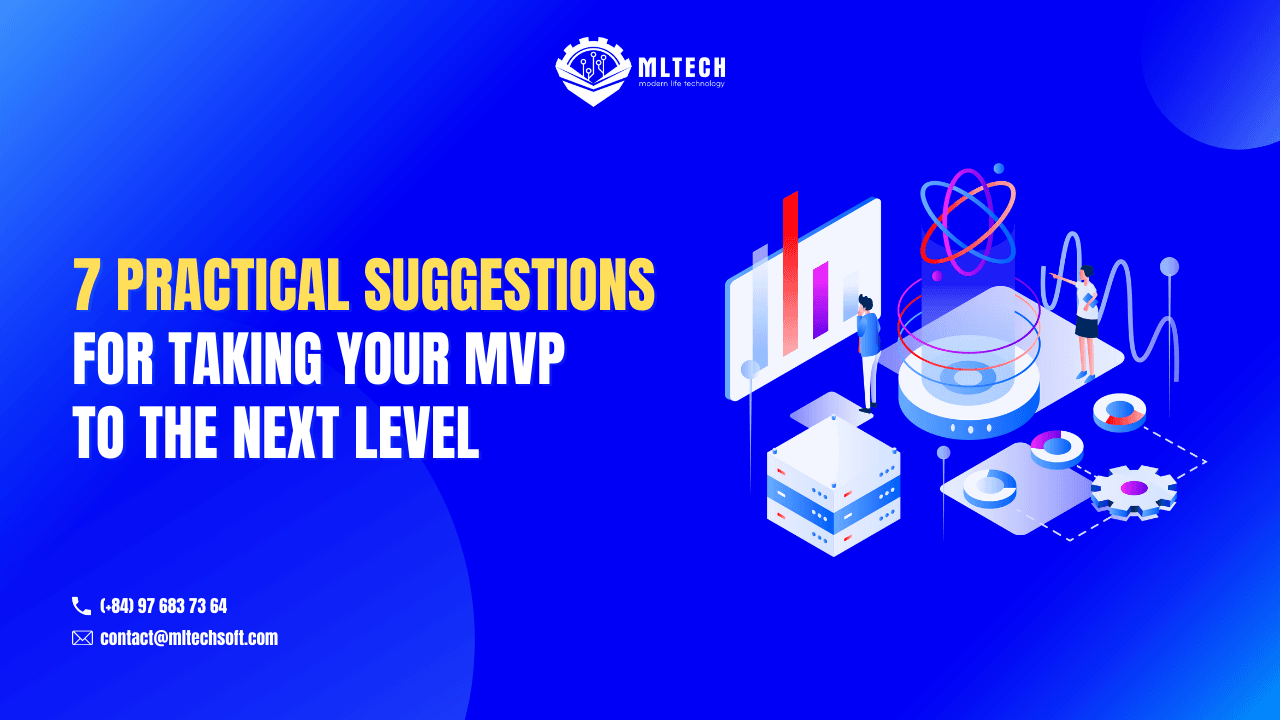 MLTECH
modern life technology

7 PRACTICAL SUGGESTIONS FOR TAKING YOUR MVP TO THE NEXT LEVEL

(+84) 97 683 73 64
contact@mltechsoft.com